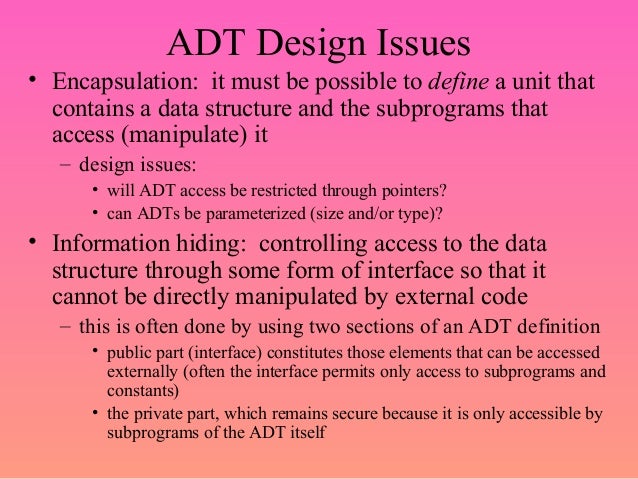 ADT Design Issues

• Encapsulation: it must be possible to define a unit that contains a data structure and the subprograms that access (manipulate) it

– design issues:

• will ADT access be restricted through pointers?

• can ADTs be parameterized (size and/or type)?

• Information hiding: controlling access to the data structure through some form of interface so that it cannot be directly manipulated by external code

– this is often done by using two sections of an ADT definition

• public part (interface) constitutes those elements that can be accessed externally (often the interface permits only access to subprograms and constants)

• the private part, which remains secure because it is only accessible by subprograms of the ADT itself